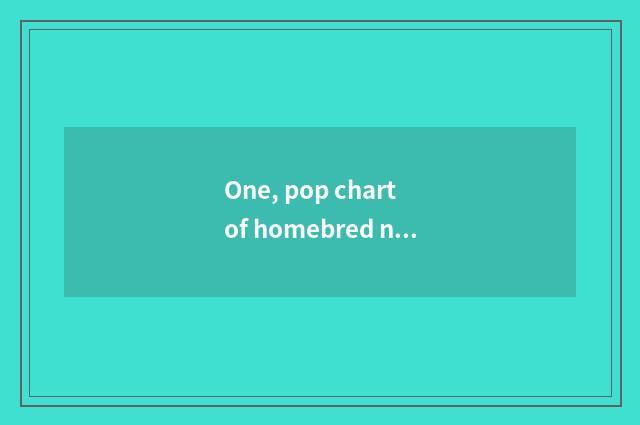 One, pop chart
of homebred n…